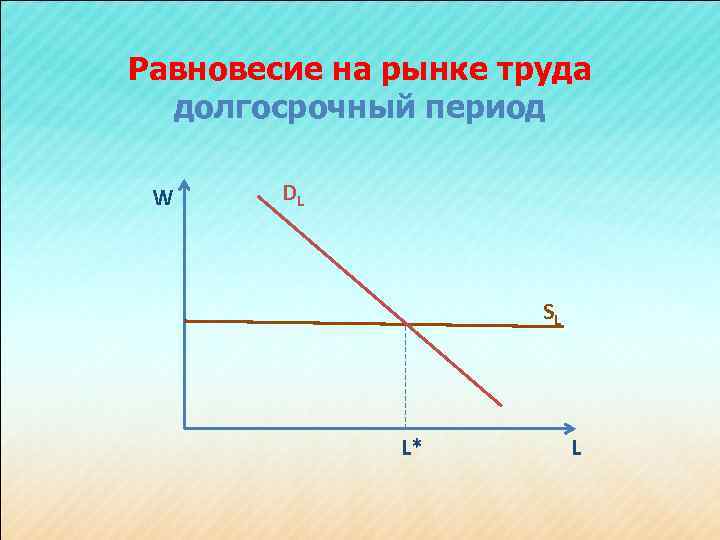 Равновесие на рынке труда
долгосрочный период

W

$D_L$

$S_L$

L*

L